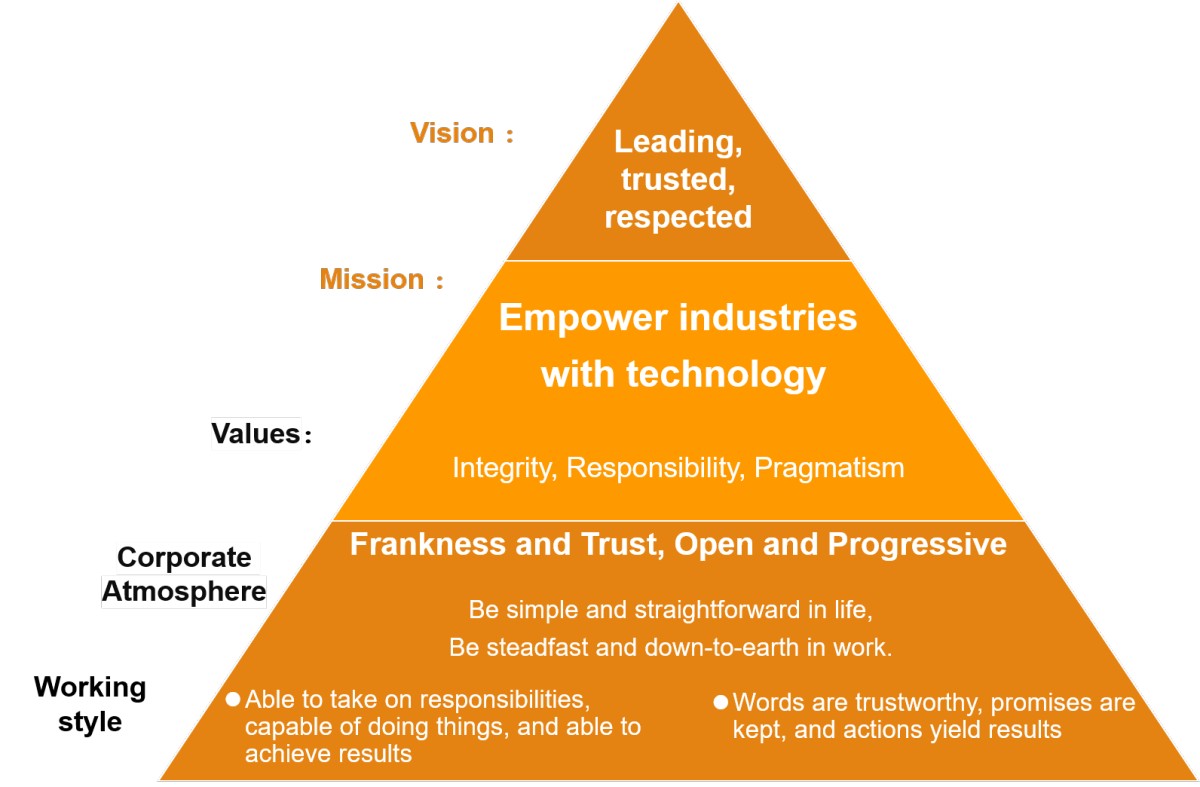 Vision：

Leading, trusted, respected

Mission：

Empower industries with technology

Values：

Integrity, Responsibility, Pragmatism

Corporate Atmosphere

Frankness and Trust, Open and Progressive

Be simple and straightforward in life,
Be steadfast and down-to-earth in work.

Working style

● Able to take on responsibilities, capable of doing things, and able to achieve results

● Words are trustworthy, promises are kept, and actions yield results